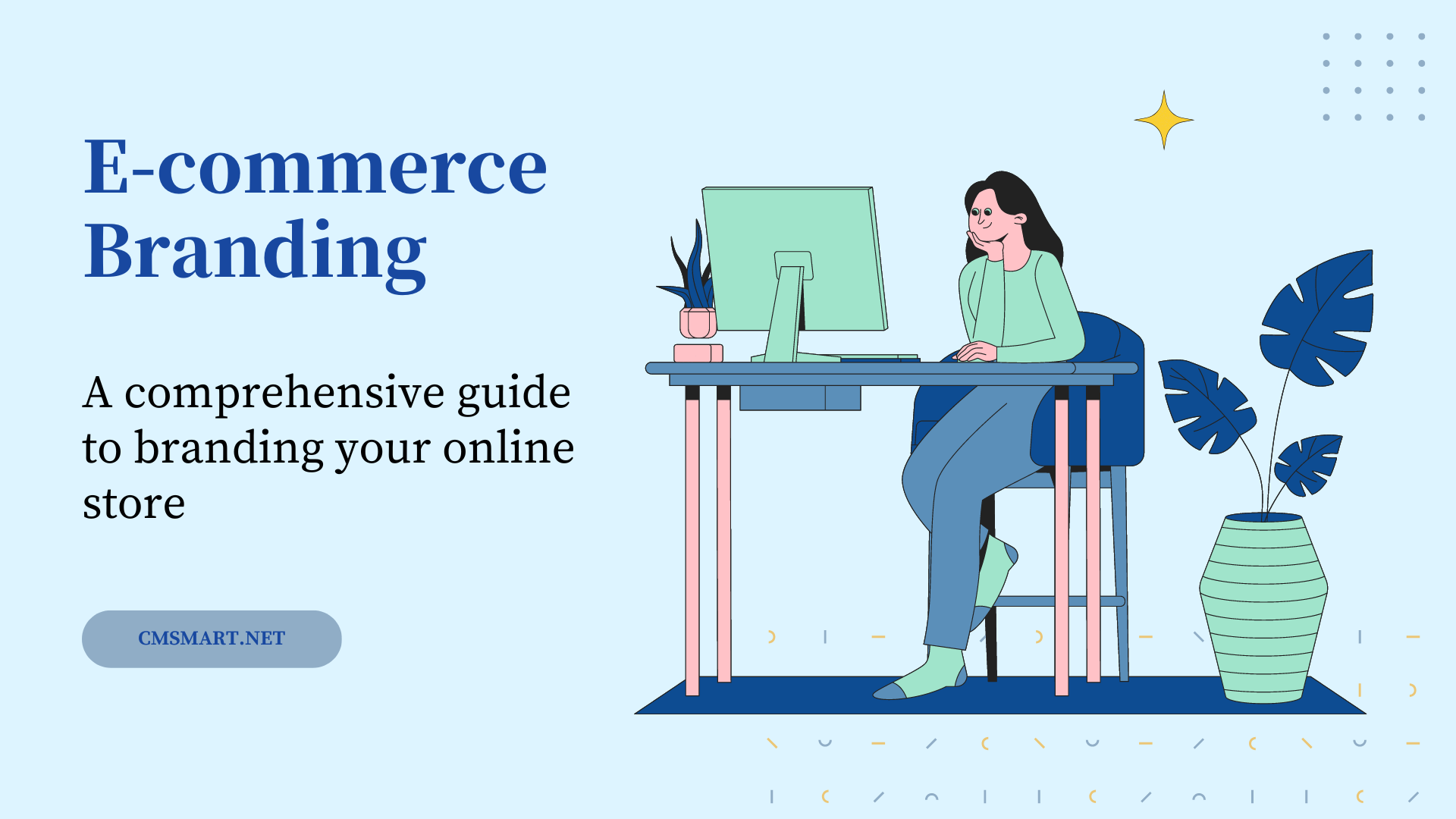 E-commerce Branding

A comprehensive guide to branding your online store

CMSMART.NET